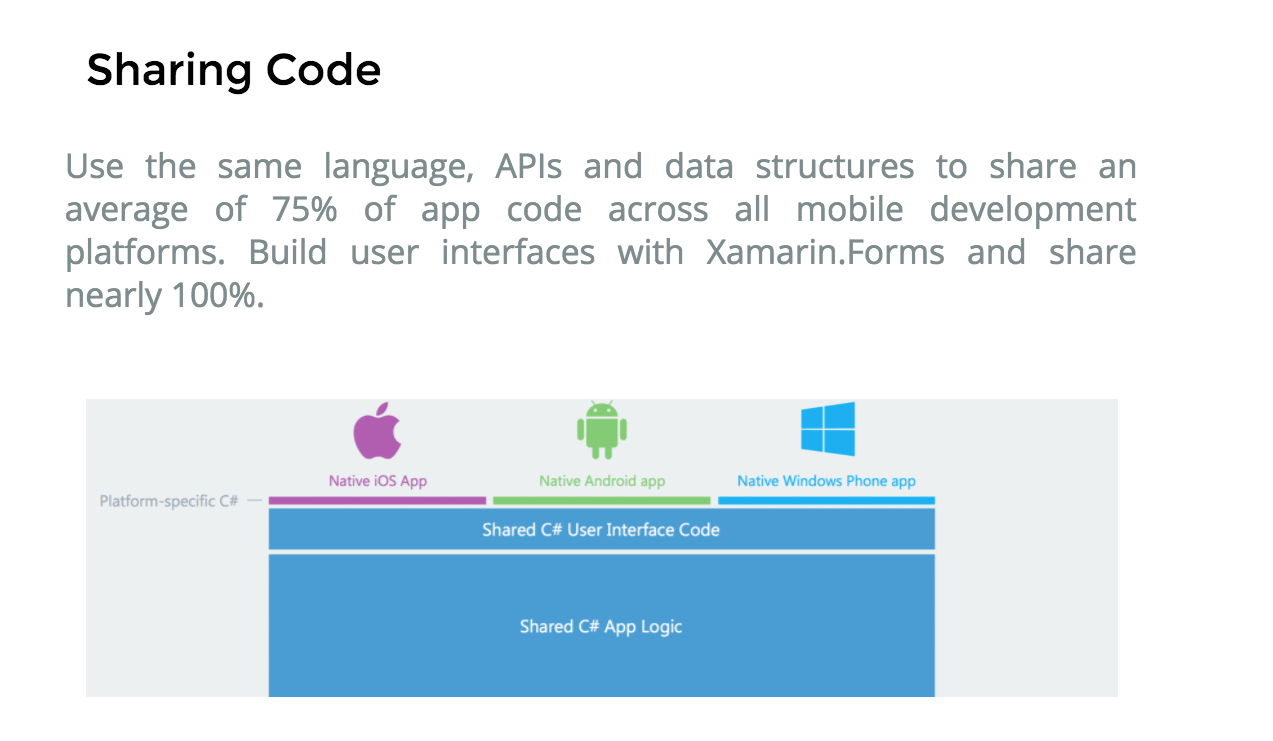 Sharing Code

Use the same language, APIs and data structures to share an average of 75% of app code across all mobile development platforms. Build user interfaces with Xamarin.Forms and share nearly 100%.

Native iOS App
Native Android app
Native Windows Phone app
Platform-specific C#
Shared C# User Interface Code
Shared C# App Logic